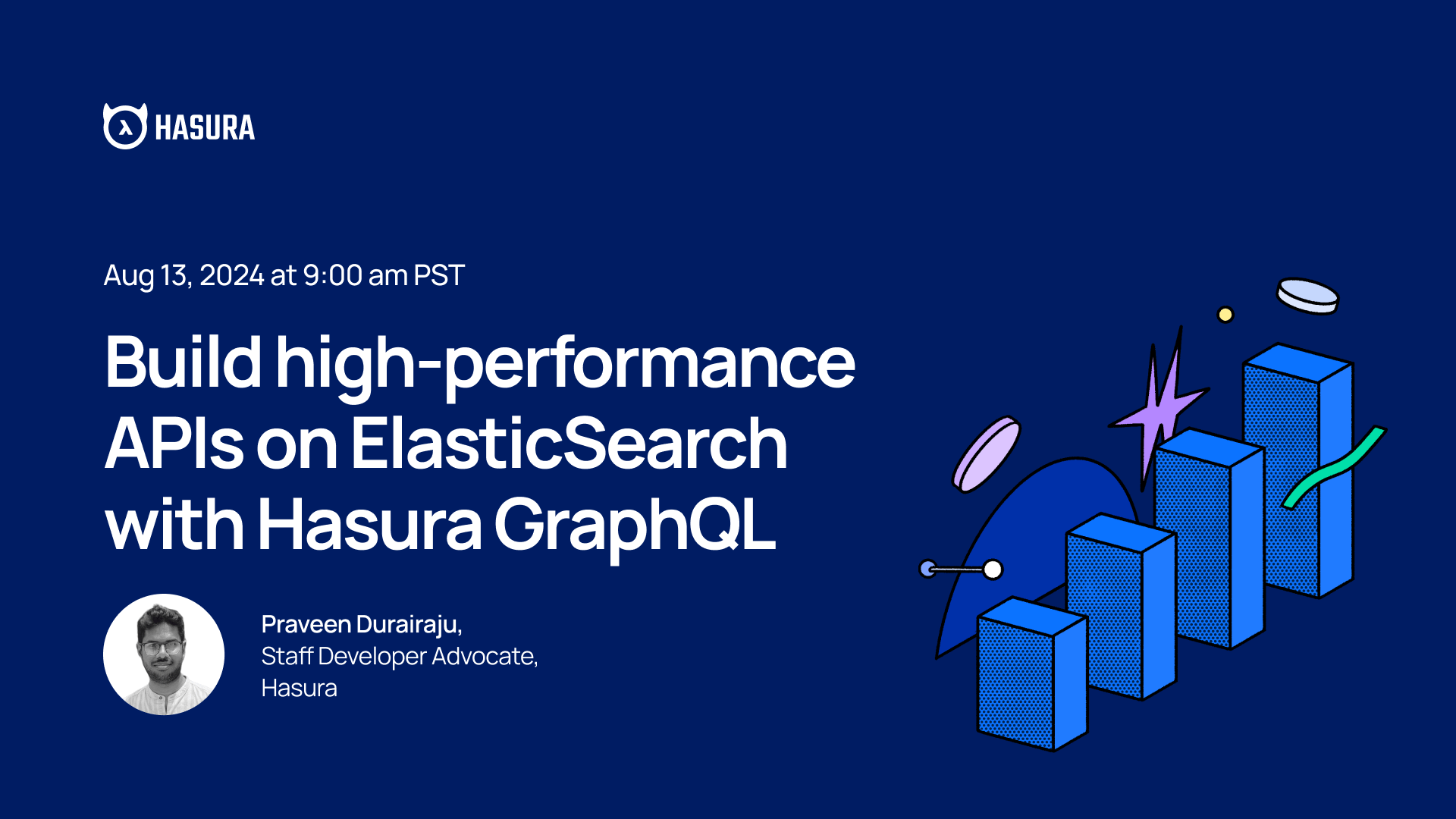 HASURA

Aug 13, 2024 at 9:00 am PST

Build high-performance APIs on ElasticSearch with Hasura GraphQL

Praveen Durairaju,
Staff Developer Advocate,
Hasura